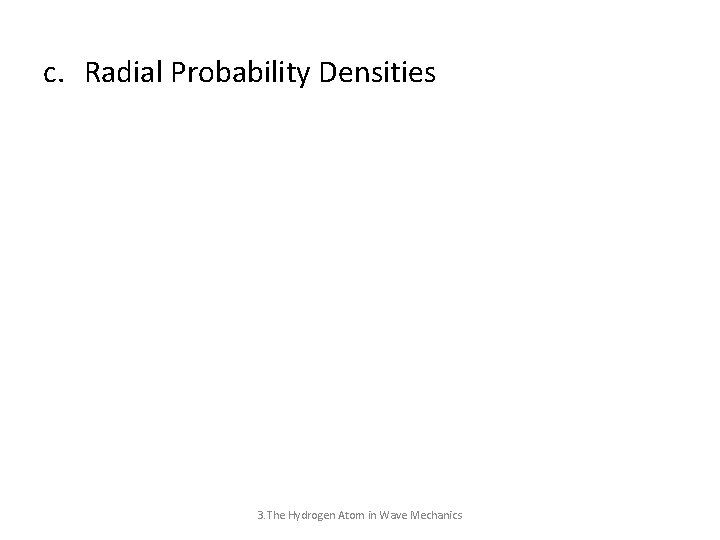 c. Radial Probability Densities

3.The Hydrogen Atom in Wave Mechanics